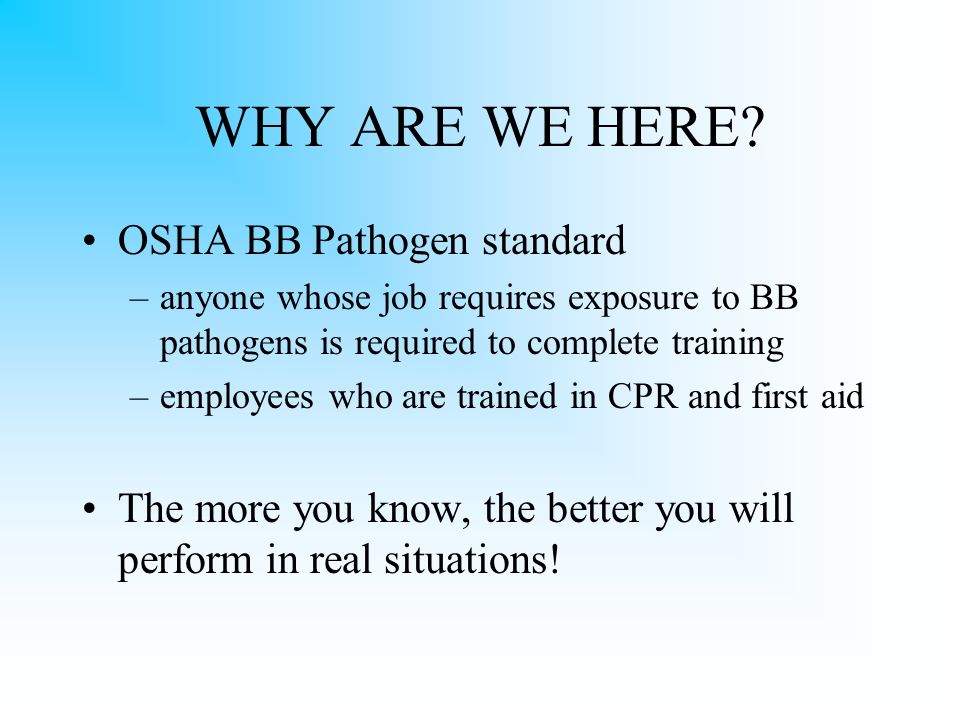 WHY ARE WE HERE?

• OSHA BB Pathogen standard
– anyone whose job requires exposure to BB pathogens is required to complete training
– employees who are trained in CPR and first aid

• The more you know, the better you will perform in real situations!